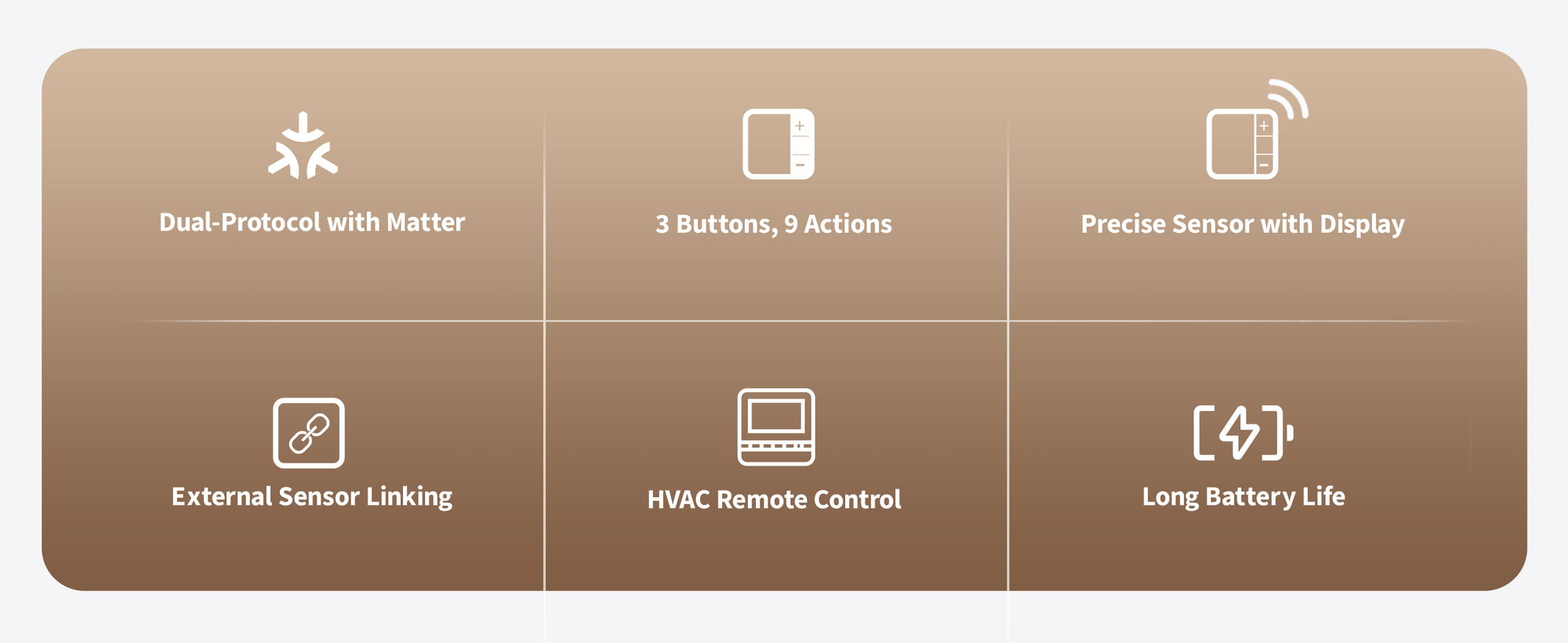 Dual-Protocol with Matter

3 Buttons, 9 Actions

Precise Sensor with Display

External Sensor Linking

HVAC Remote Control

Long Battery Life